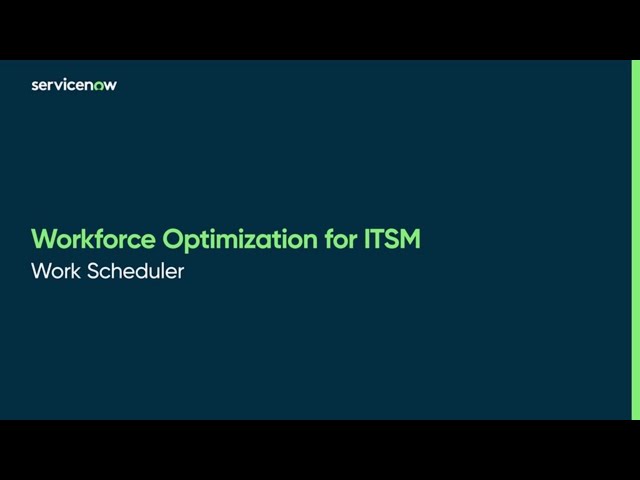 servicenow

Workforce Optimization for ITSM
Work Scheduler